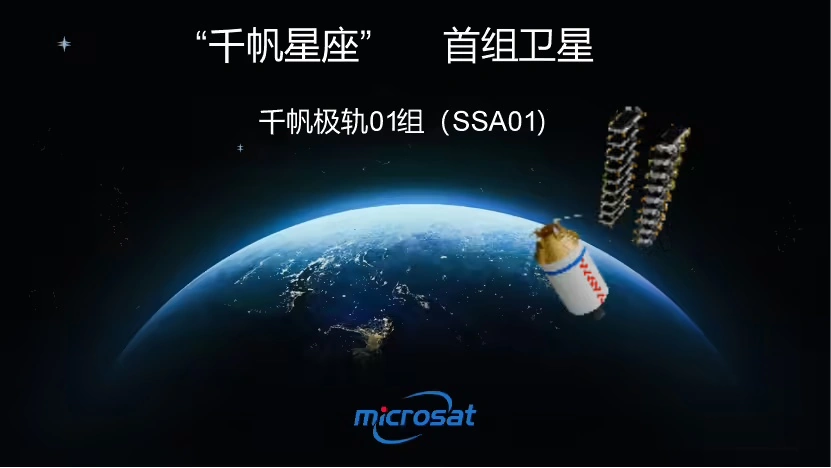 “千帆星座” 首组卫星

千帆极轨01组（SSA01）

microsat